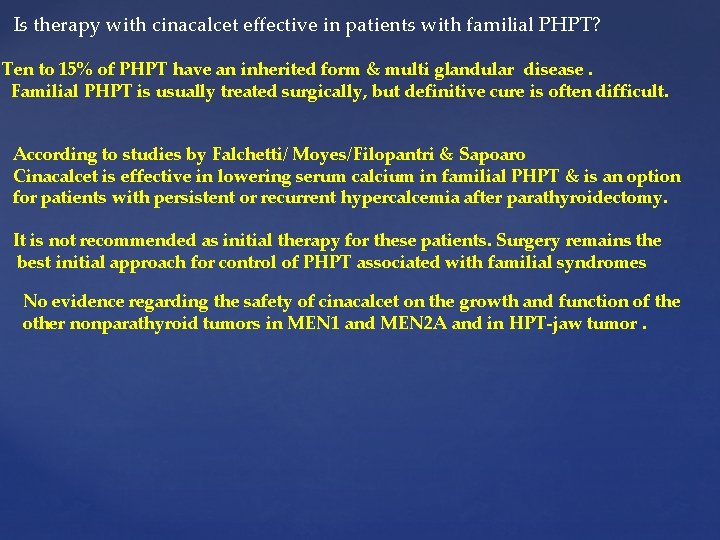 Is therapy with cinacalcet effective in patients with familial PHPT?

Ten to 15% of PHPT have an inherited form & multi glandular disease .
Familial PHPT is usually treated surgically, but definitive cure is often difficult.

According to studies by Falchetti/ Moyes/Filopantri & Sapoaro
Cinacalcet is effective in lowering serum calcium in familial PHPT & is an option for patients with persistent or recurrent hypercalcemia after parathyroidectomy.

It is not recommended as initial therapy for these patients. Surgery remains the best initial approach for control of PHPT associated with familial syndromes

No evidence regarding the safety of cinacalcet on the growth and function of the other nonparathyroid tumors in MEN1 and MEN2A and in HPT-jaw tumor .